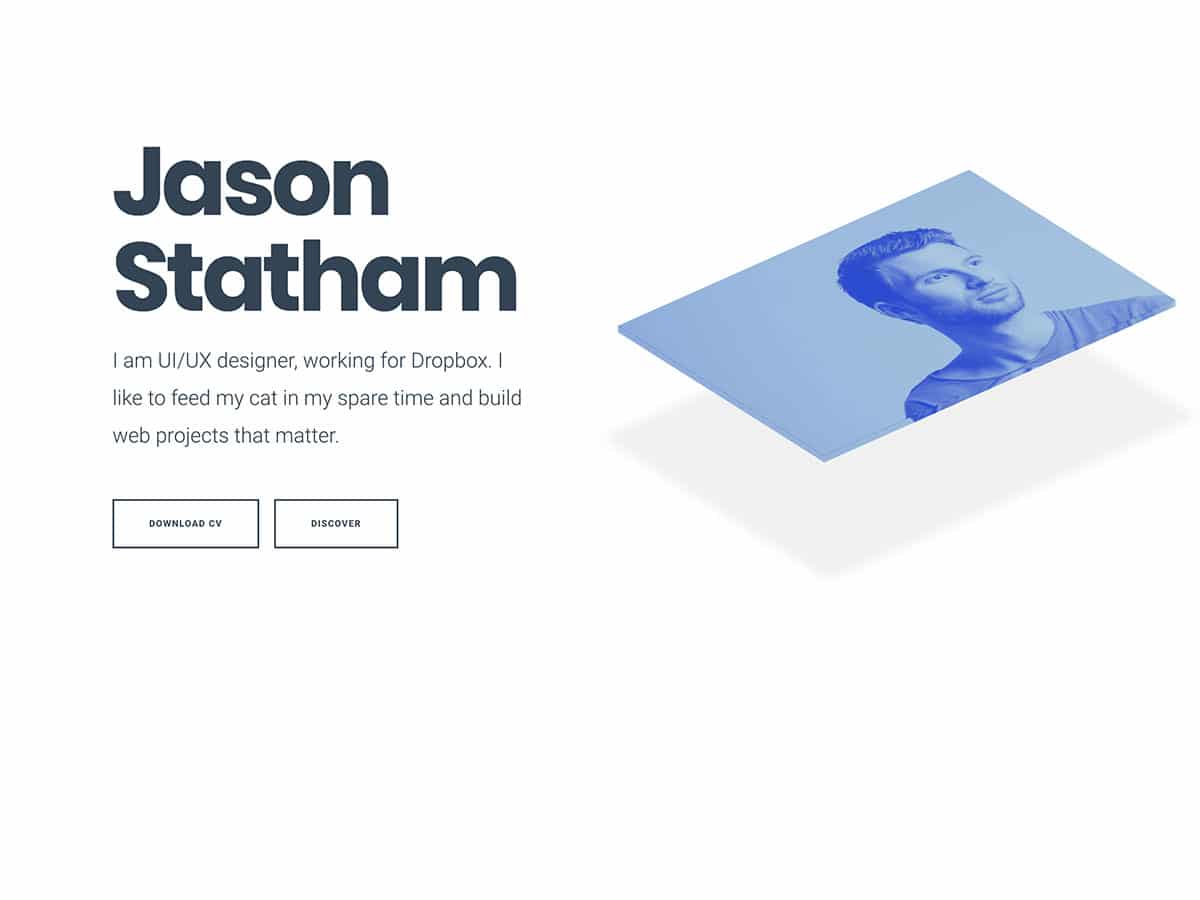 Jason Statham

I am UI/UX designer, working for Dropbox. I like to feed my cat in my spare time and build web projects that matter.

DOWNLOAD CV

DISCOVER